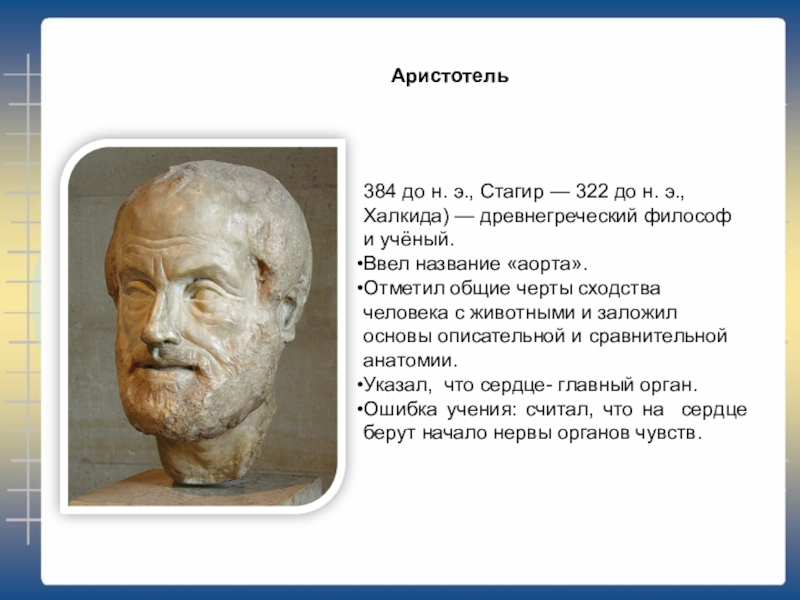 Аристотель

384 до н. э., Стагир — 322 до н. э., Халкида) — древнегреческий философ и учёный.

•Ввел название «аорта».

•Отметил общие черты сходства человека с животными и заложил основы описательной и сравнительной анатомии.

•Указал, что сердце- главный орган.

•Ошибка учения: считал, что на сердце берут начало нервы органов чувств.